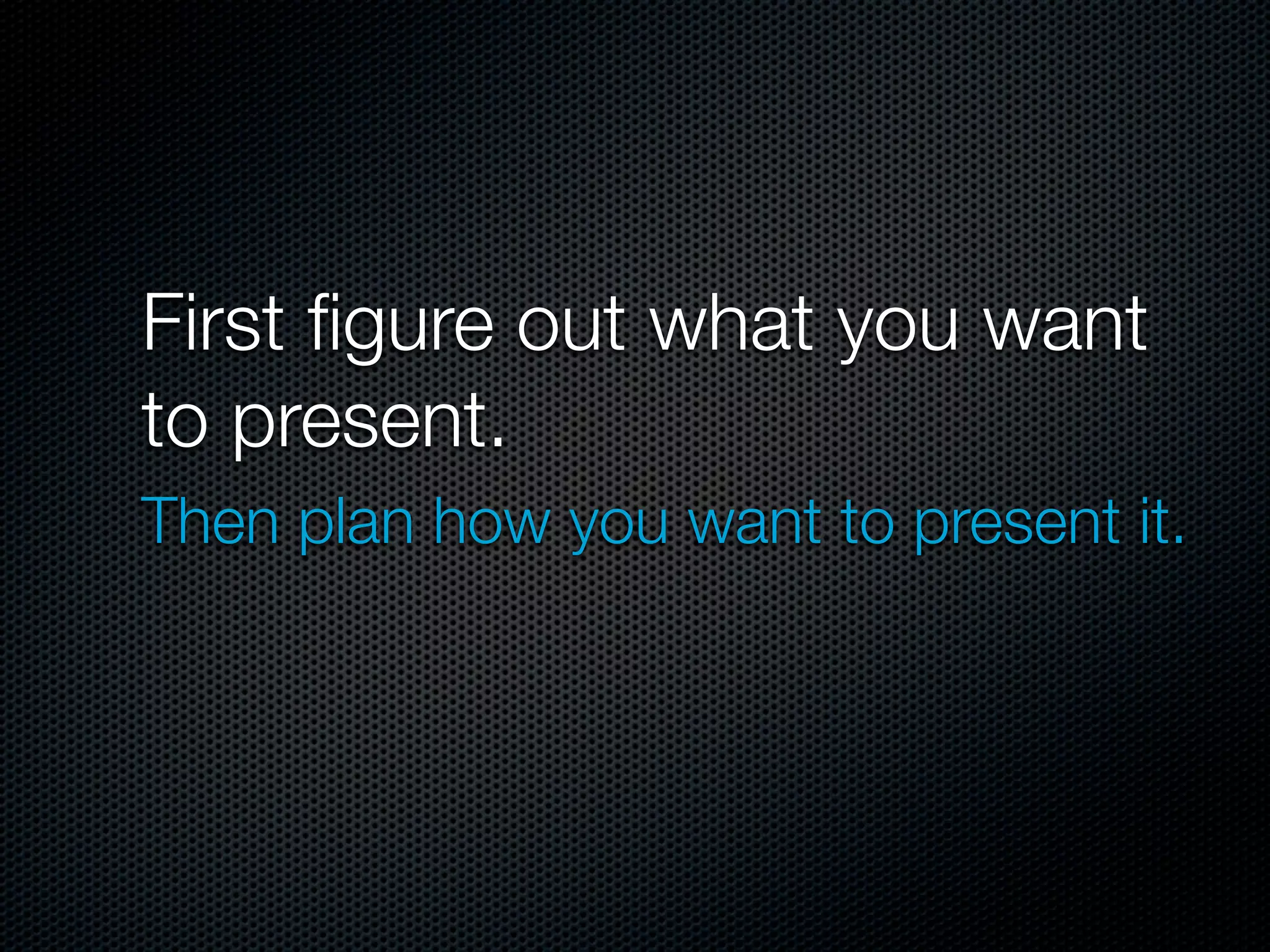 First figure out what you want to present.

Then plan how you want to present it.